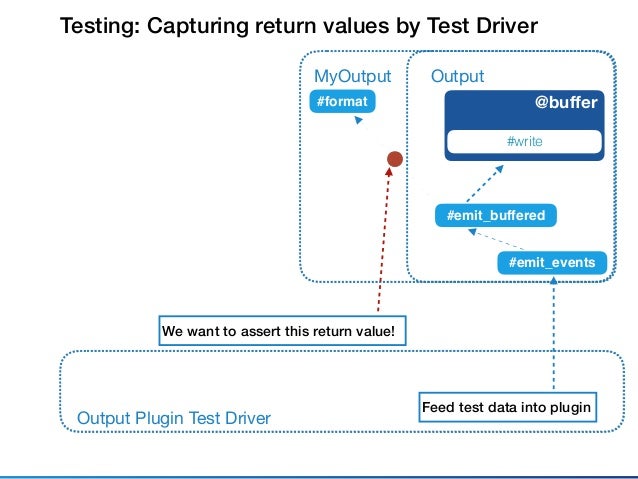 Testing: Capturing return values by Test Driver

MyOutput

#format

Output

@buffer

#write

#emit_buffered

#emit_events

We want to assert this return value!

Output Plugin Test Driver

Feed test data into plugin